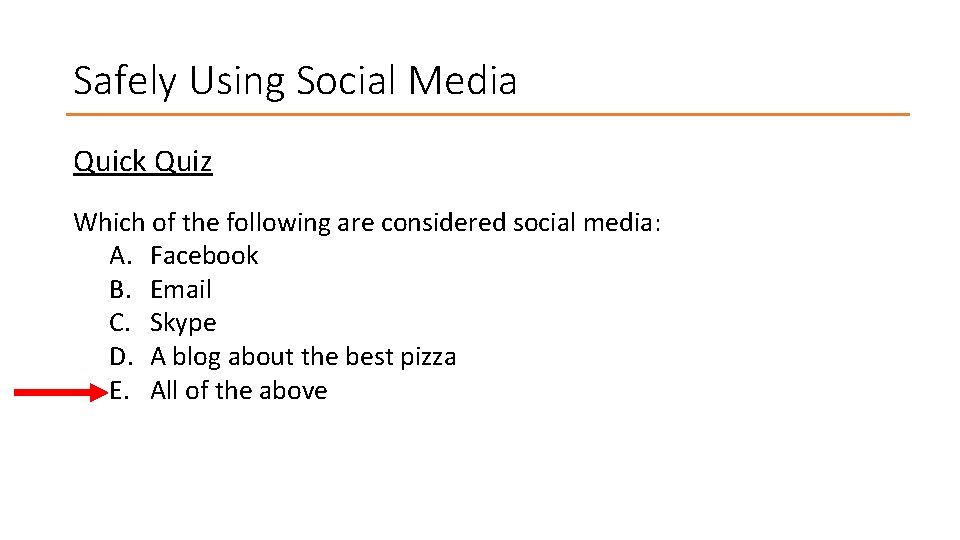 Safely Using Social Media

Quick Quiz

Which of the following are considered social media:
A. Facebook
B. Email
C. Skype
D. A blog about the best pizza
E. All of the above